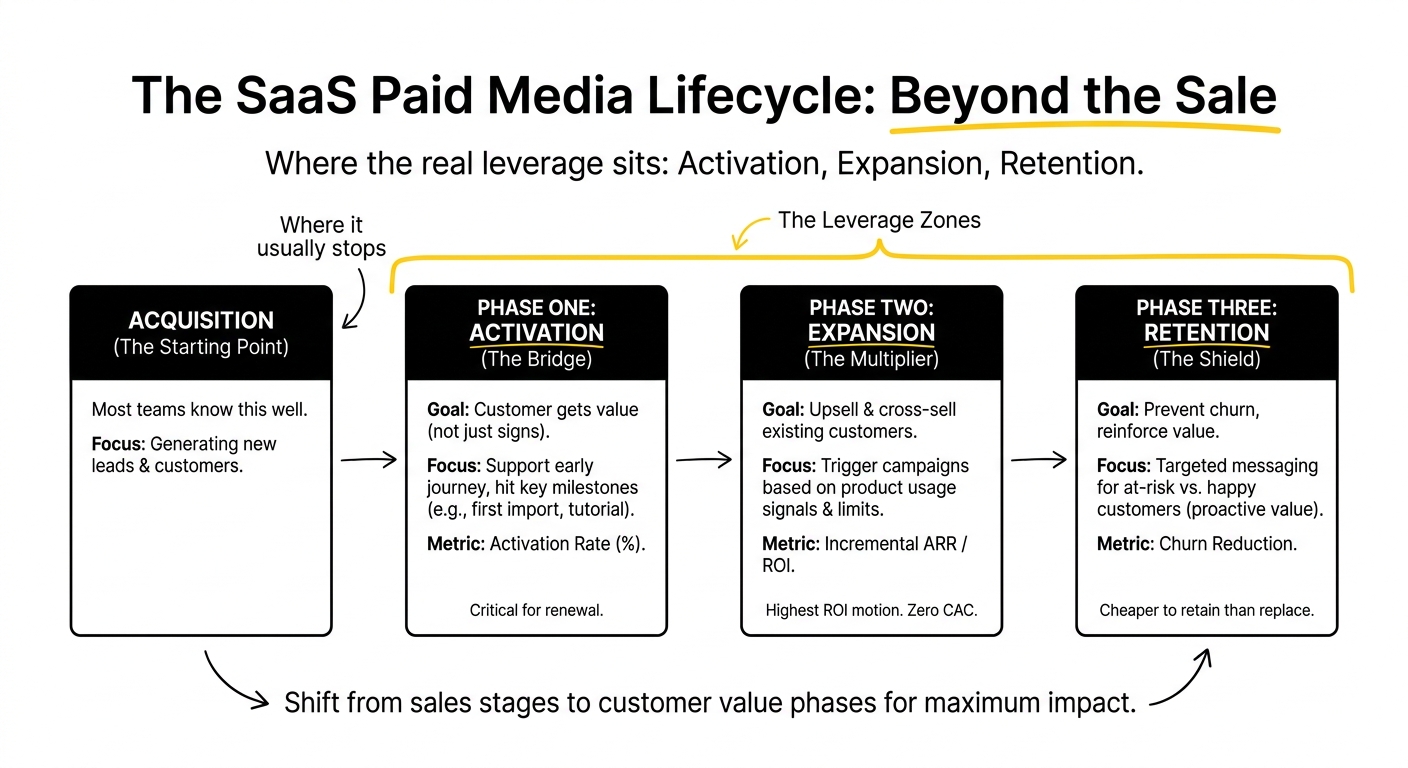 The SaaS Paid Media Lifecycle: Beyond the Sale

Where the real leverage sits: Activation, Expansion, Retention.

Where it usually stops

The Leverage Zones

ACQUISITION
(The Starting Point)

Most teams know this well.

Focus: Generating new leads & customers.

PHASE ONE: ACTIVATION
(The Bridge)

Goal: Customer gets value (not just signs).

Focus: Support early journey, hit key milestones (e.g., first import, tutorial).

Metric: Activation Rate (%).

Critical for renewal.

PHASE TWO: EXPANSION
(The Multiplier)

Goal: Upsell & cross-sell existing customers.

Focus: Trigger campaigns based on product usage signals & limits.

Metric: Incremental ARR / ROI.

Highest ROI motion. Zero CAC.

PHASE THREE: RETENTION
(The Shield)

Goal: Prevent churn, reinforce value.

Focus: Targeted messaging for at-risk vs. happy customers (proactive value).

Metric: Churn Reduction.

Cheaper to retain than replace.

Shift from sales stages to customer value phases for maximum impact.